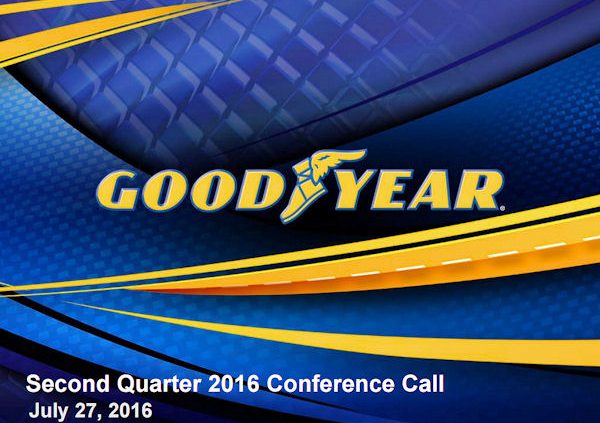 GOODYEAR

Second Quarter 2016 Conference Call
July 27, 2016